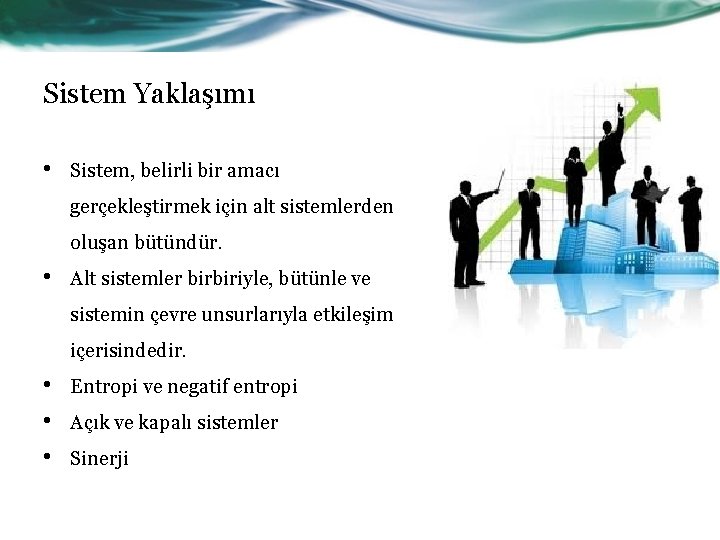 Sistem Yaklaşımı

• Sistem, belirli bir amacı gerçekleştirmek için alt sistemlerden oluşan bütündür.
• Alt sistemler birbiriyle, bütünle ve sistemin çevre unsurlarıyla etkileşim içerisindedir.
• Entropi ve negatif entropi
• Açık ve kapalı sistemler
• Sinerji